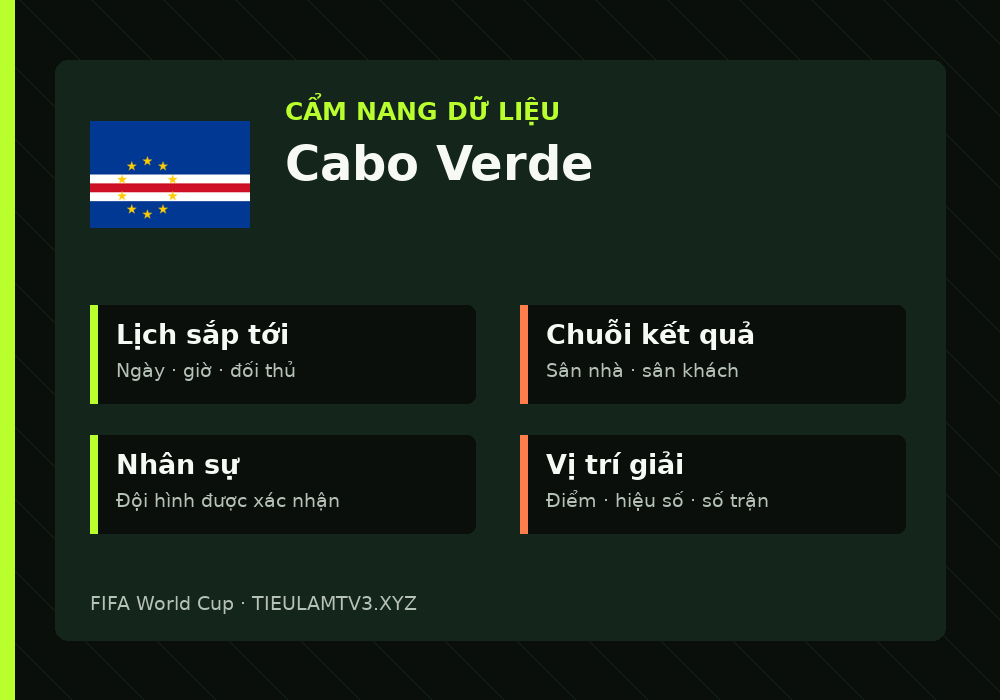 CẨM NANG DỮ LIỆU
Cabo Verde

Lịch sắp tới
Ngày · giờ · đối thủ

Chuỗi kết quả
Sân nhà · sân khách

Nhân sự
Đội hình được xác nhận

Vị trí giải
Điểm · hiệu số · số trận

FIFA World Cup · TIEULAMTV3.XYZ